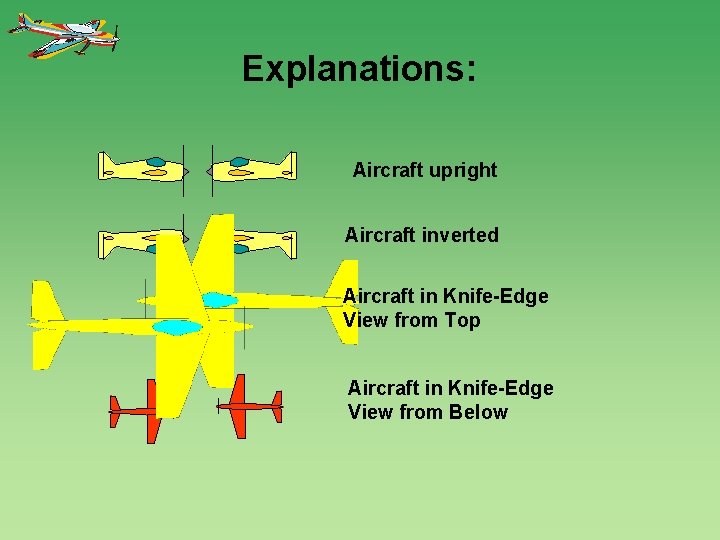 Explanations:

Aircraft upright

Aircraft inverted

Aircraft in Knife-Edge
View from Top

Aircraft in Knife-Edge
View from Below